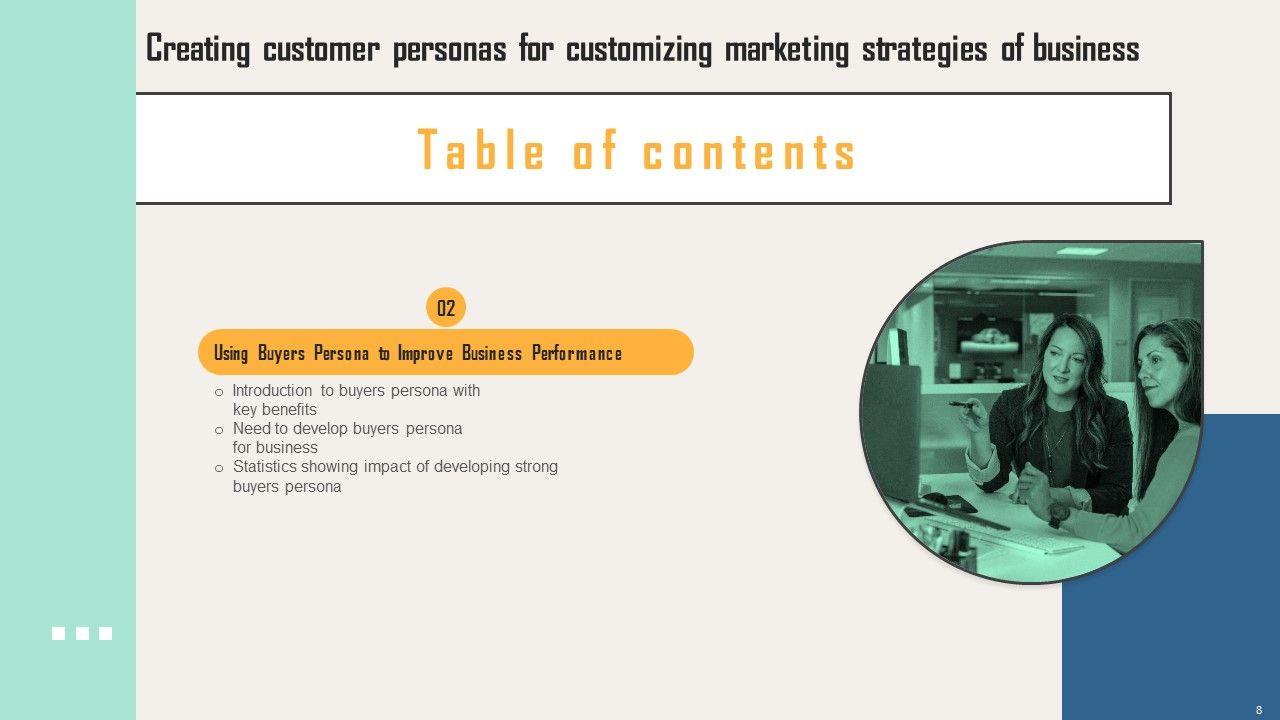 Creating customer personas for customizing marketing strategies of business

Table of contents

02

Using Buyers Persona to Improve Business Performance

o Introduction to buyers persona with key benefits
o Need to develop buyers persona for business
o Statistics showing impact of developing strong buyers persona

8